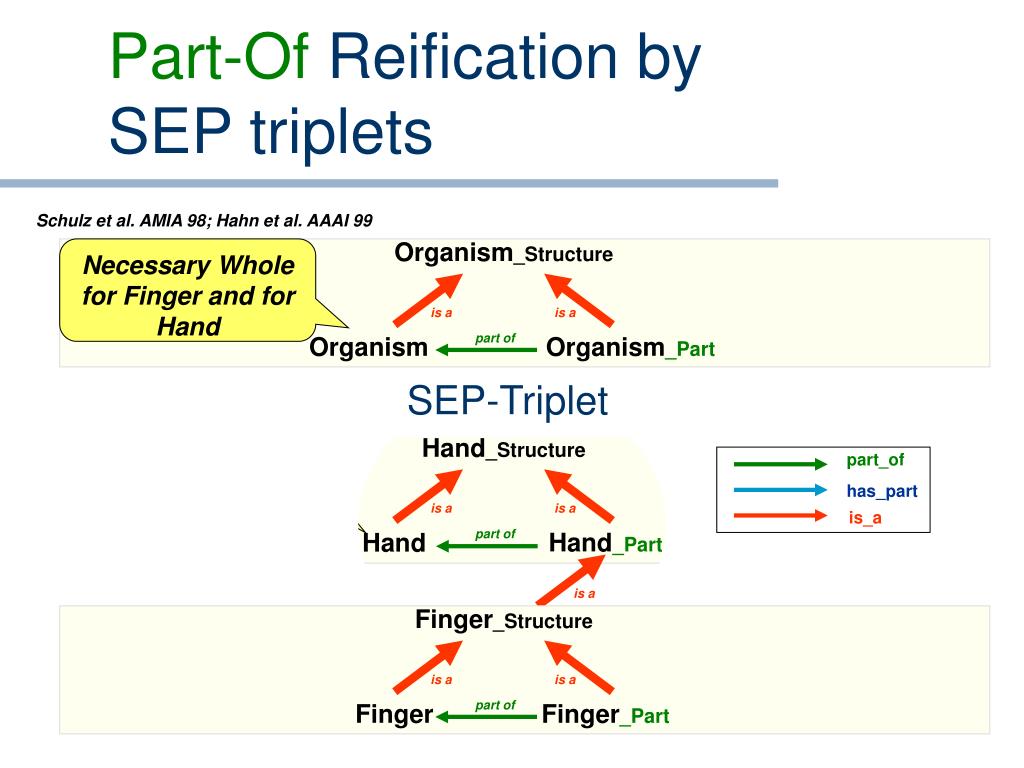 Part-Of Reification by SEP triplets

Schulz et al. AMIA 98; Hahn et al. AAAI 99

Necessary Whole for Finger and for Hand

Organism_Structure

is a

is a

Organism

part of

Organism_Part

SEP-Triplet

Hand_Structure

is a

is a

Hand

part of

Hand_Part

part_of

has_part

is_a

is a

Finger_Structure

is a

is a

Finger

part of

Finger_Part